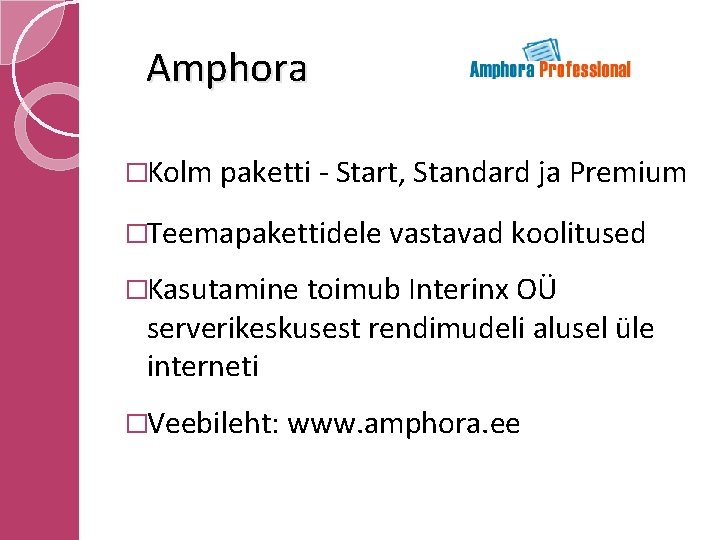 Amphora

Amphora Professional

□Kolm paketti - Start, Standard ja Premium

□Teemapakettidele vastavad koolitused

□Kasutamine toimub Interinx OÜ serverikeskusest rendimudeli alusel üle interneti

□Veebileht: www.amphora.ee